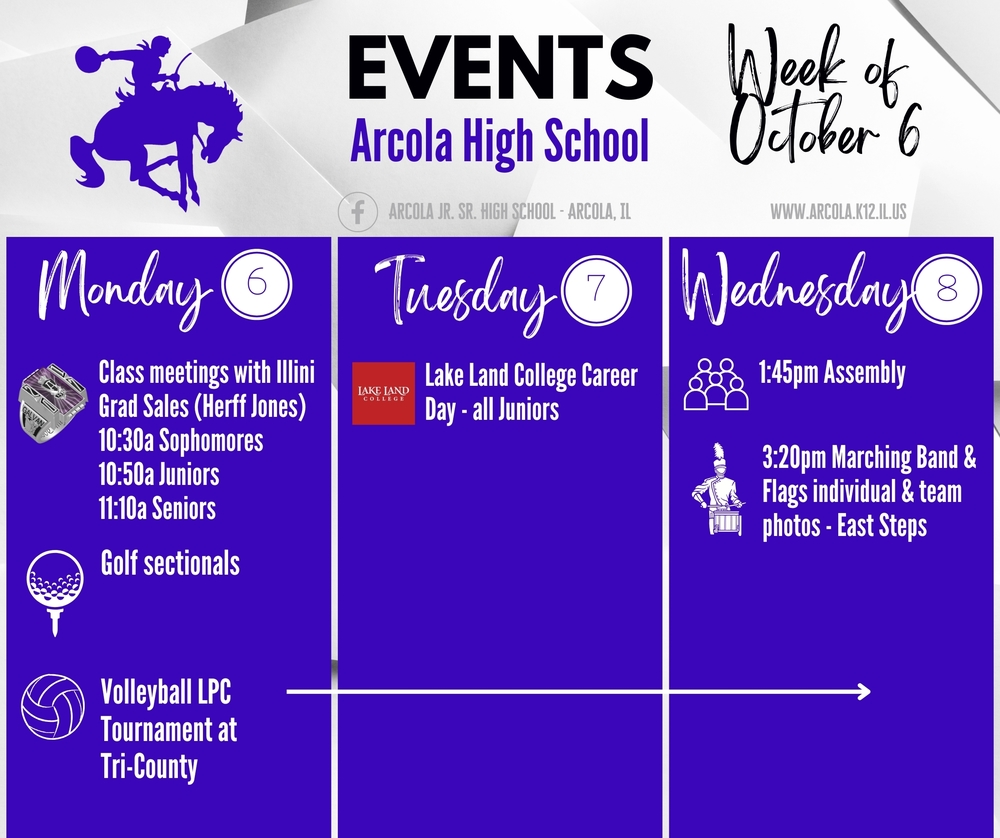 EVENTS
Arcola High School

Week of October 6

ARCOLA JR. SR. HIGH SCHOOL - ARCOLA, IL

WWW.ARCOLA.K12.IL.US

Monday 6

Class meetings with Illini Grad Sales (Herff Jones)
10:30a Sophomores
10:50a Juniors
11:10a Seniors

Golf sectionals

Volleyball LPC Tournament at Tri-County

Tuesday 7

LAKE LAND COLLEGE

Lake Land College Career Day - all Juniors

Wednesday 8

1:45pm Assembly

3:20pm Marching Band & Flags individual & team photos - East Steps